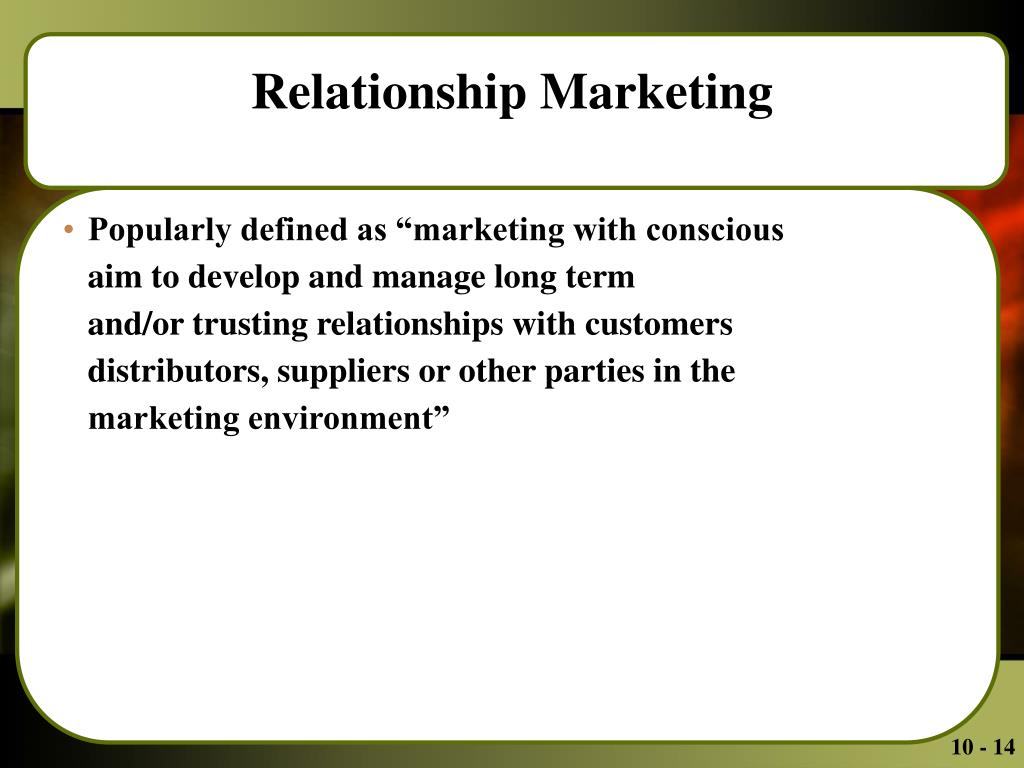 Relationship Marketing

• Popularly defined as “marketing with conscious aim to develop and manage long term and/or trusting relationships with customers distributors, suppliers or other parties in the marketing environment”

10 - 14